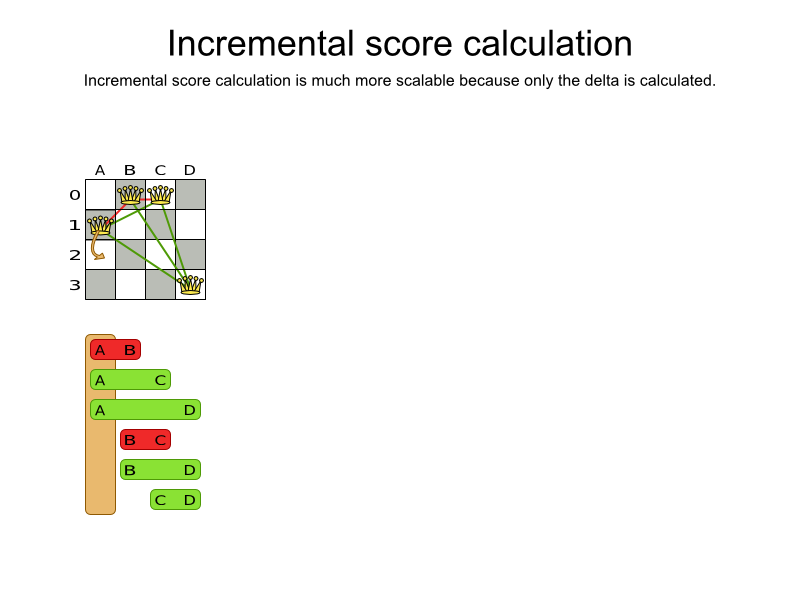 Incremental score calculation

Incremental score calculation is much more scalable because only the delta is calculated.

A B C D
0
1
2
3

A B
A C
A D
B C
B D
C D